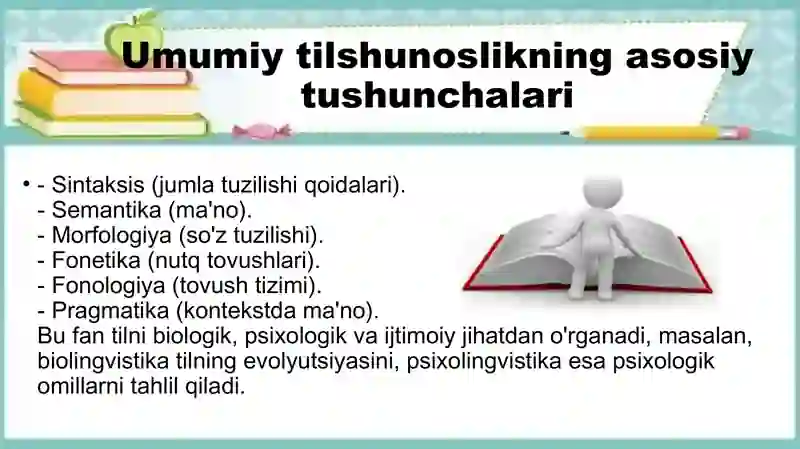 Umumiy tilshunoslikning asosiy tushunchalari

• - Sintaksis (jumla tuzilishi qoidalari).
- Semantika (ma'no).
- Morfologiya (so'z tuzilishi).
- Fonetika (nutq tovushlari).
- Fonologiya (tovush tizimi).
- Pragmatika (kontekstda ma'no).
Bu fan tilni biologik, psixologik va ijtimoiy jihatdan o'rganadi, masalan, biolingvistika tilning evolyutsiyasini, psixolingvistika esa psixologik omillarni tahlil qiladi.